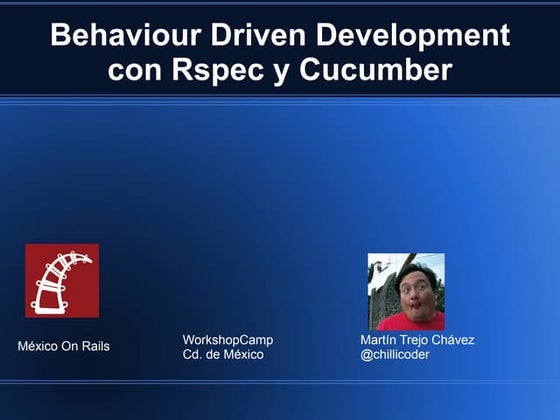 Behaviour Driven Development con Rspec y Cucumber

México On Rails

WorkshopCamp
Cd. de México

Martín Trejo Chávez
@chillicoder